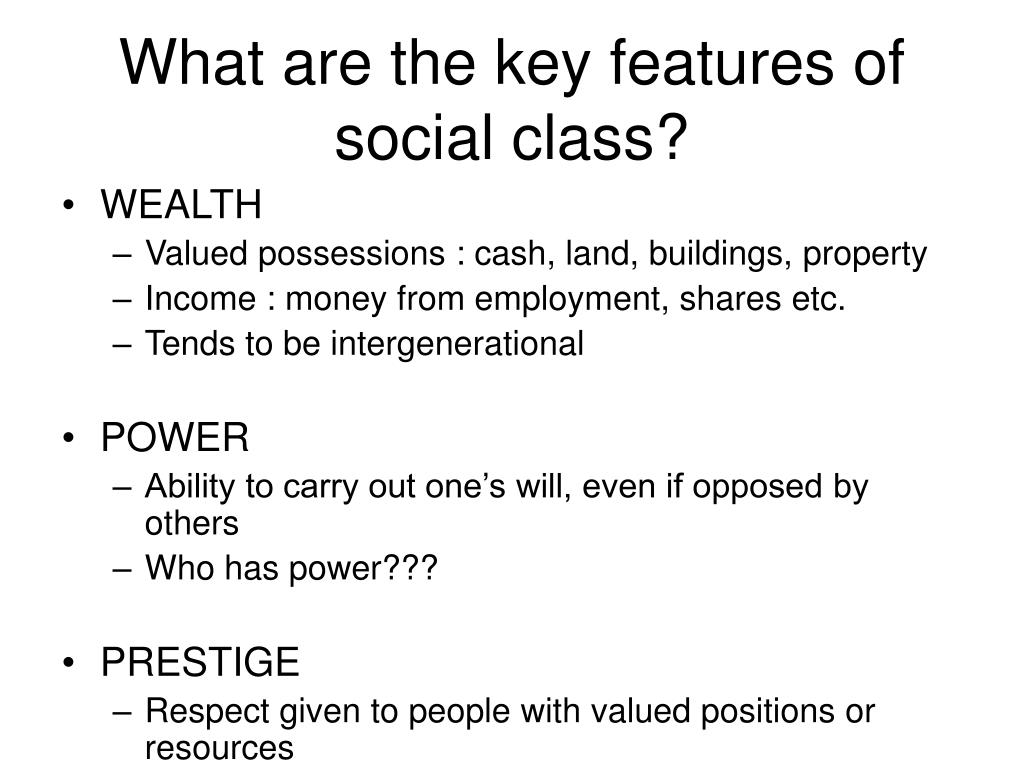 What are the key features of social class?

• WEALTH
– Valued possessions : cash, land, buildings, property
– Income : money from employment, shares etc.
– Tends to be intergenerational

• POWER
– Ability to carry out one’s will, even if opposed by others
– Who has power???

• PRESTIGE
– Respect given to people with valued positions or resources